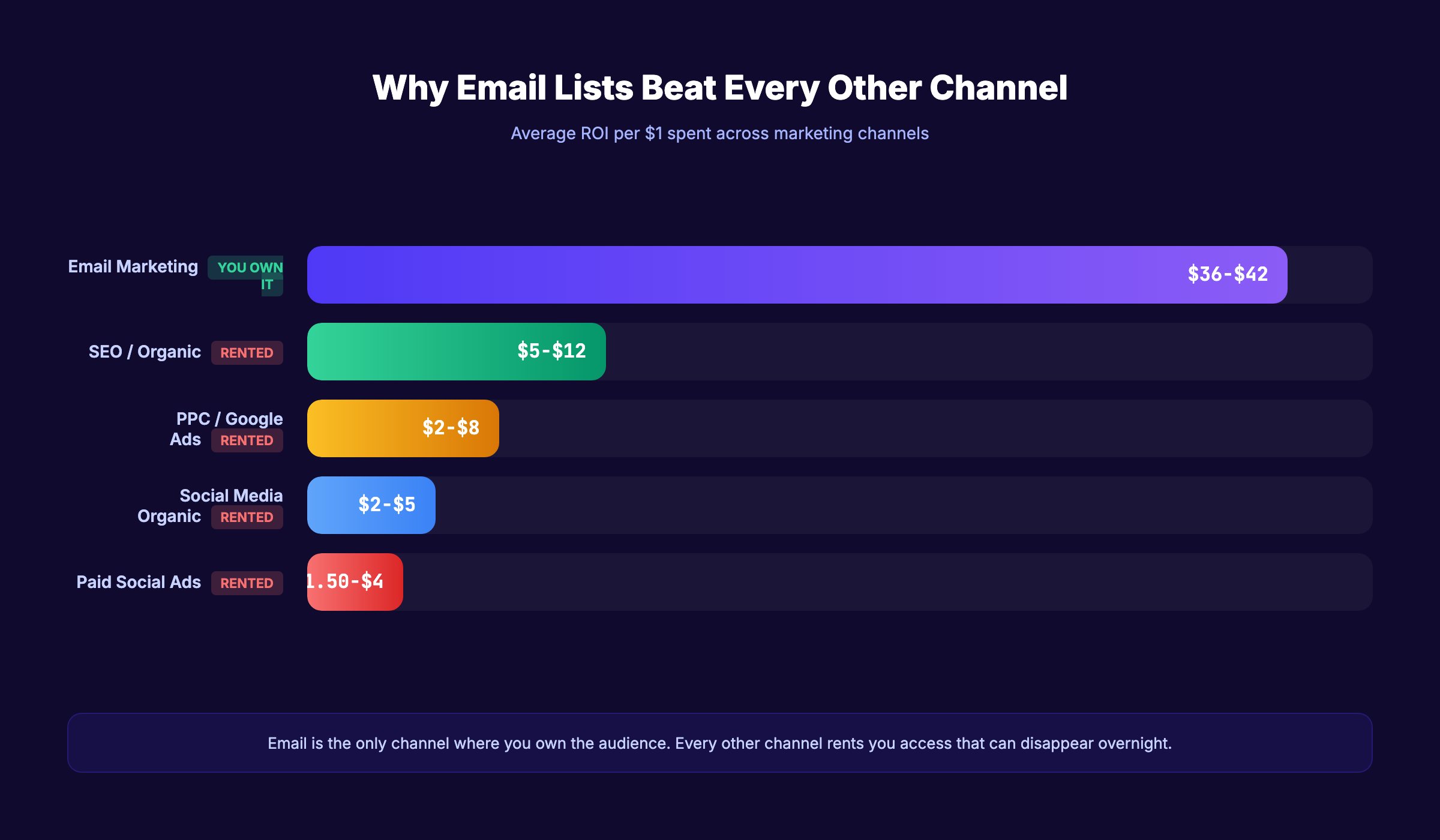 Why Email Lists Beat Every Other Channel

Average ROI per $1 spent across marketing channels

Email Marketing YOU OWN IT $36-$42

SEO / Organic RENTED $5-$12

PPC / Google Ads RENTED $2-$8

Social Media Organic RENTED $2-$5

Paid Social Ads RENTED 1.50-$4

Email is the only channel where you own the audience. Every other channel rents you access that can disappear overnight.